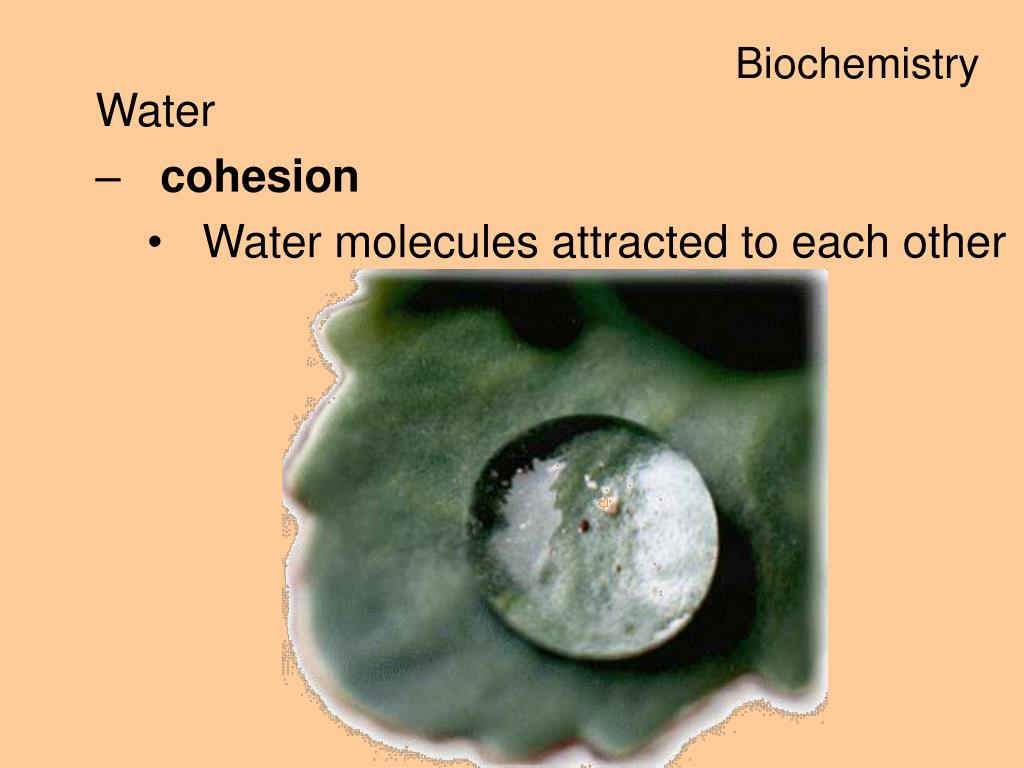 Biochemistry

Water

– cohesion

• Water molecules attracted to each other